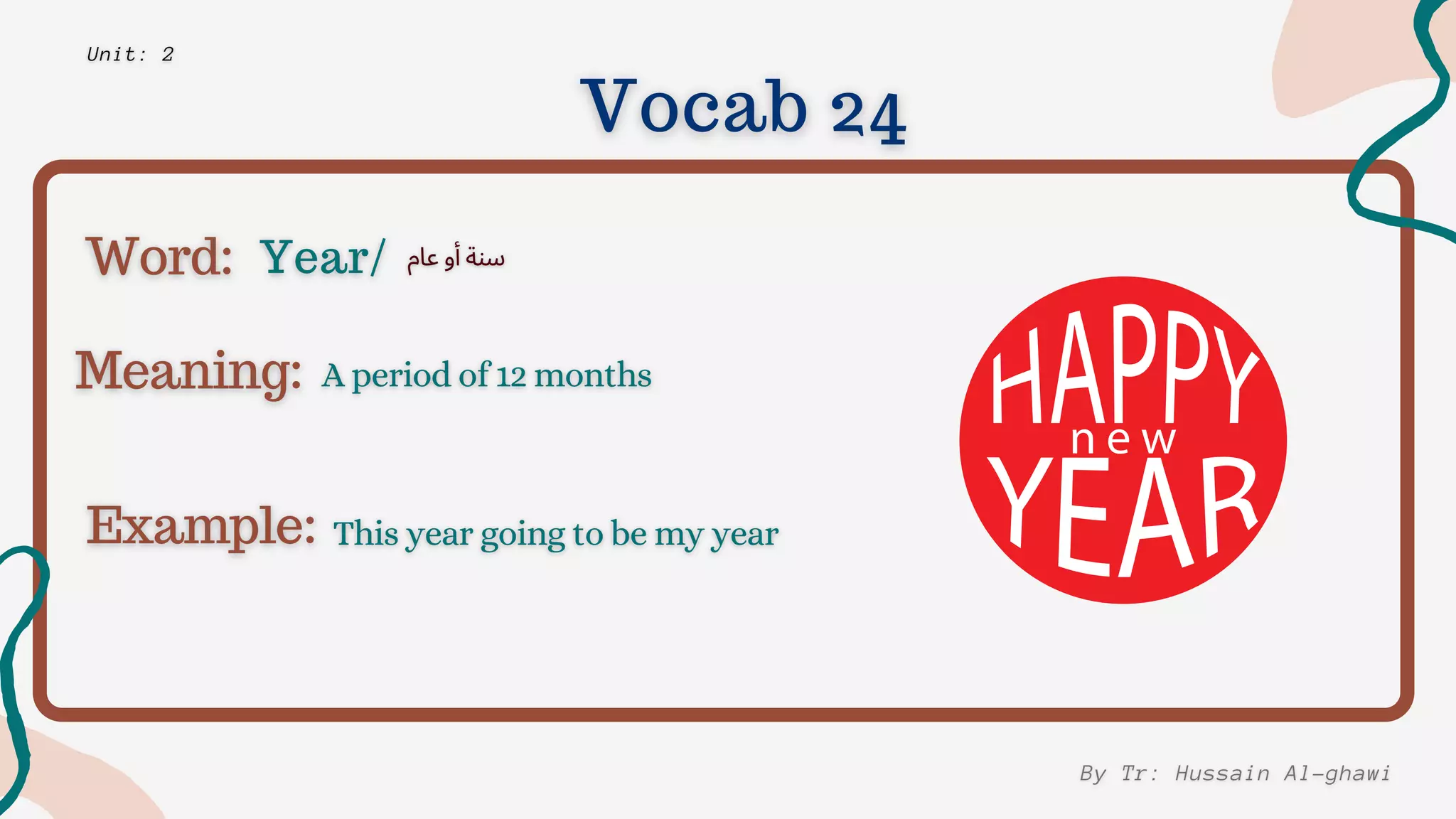 Unit: 2

Vocab 24

Word: Year/ سنة أو عام

Meaning: A period of 12 months

Example: This year going to be my year

HAPPY new YEAR

By Tr: Hussain Al-ghawi